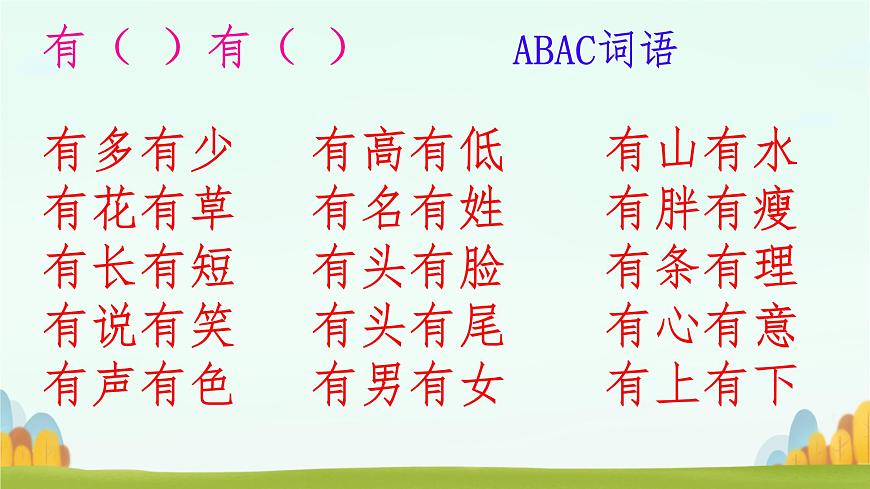 有（ ）有（ ） ABAC词语

有多有少
有花有草
有长有短
有说有笑
有声有色

有高有低
有名有姓
有头有脸
有头有尾
有男有女

有山有水
有胖有瘦
有条有理
有心有意
有上有下